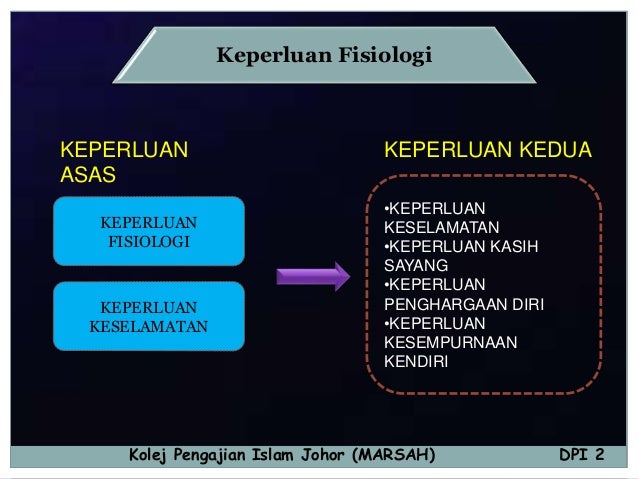 Keperluan Fisiologi

KEPERLUAN ASAS

KEPERLUAN FISIOLOGI

KEPERLUAN KESELAMATAN

KEPERLUAN KEDUA

•KEPERLUAN KESELAMATAN
•KEPERLUAN KASIH SAYANG
•KEPERLUAN PENGHARGAAN DIRI
•KEPERLUAN KESEMPURNAAN KENDIRI

Kolej Pengajian Islam Johor (MARSAH)

DPI 2